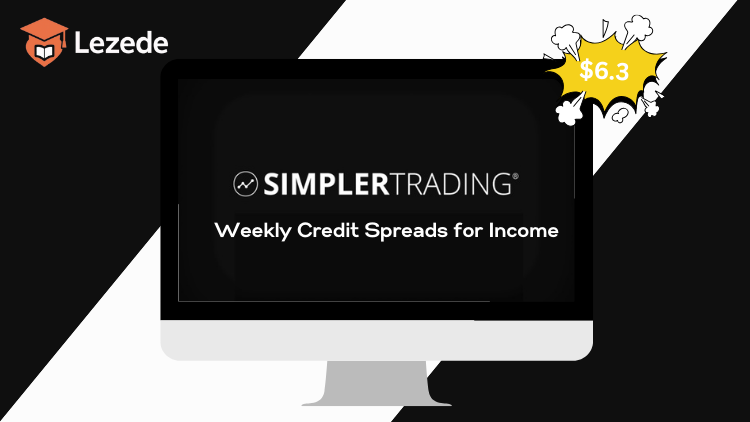 Lezede

$6.3

SIMPLERTRADING®

Weekly Credit Spreads for Income